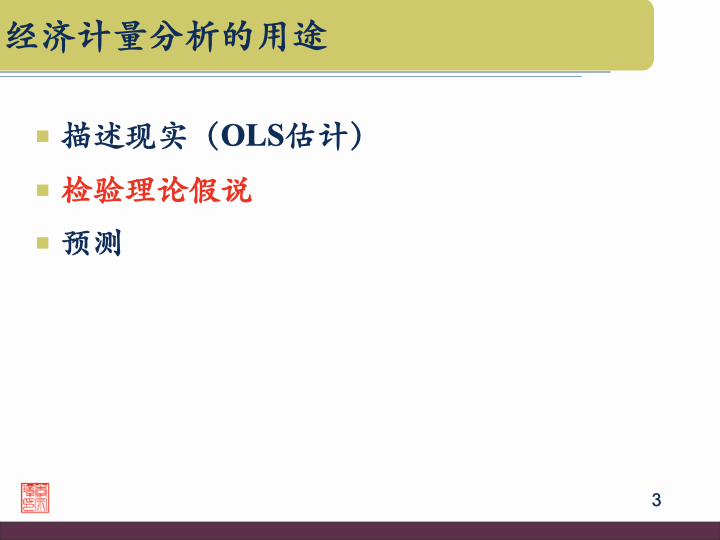 经济计量分析的用途

描述现实（OLS估计）

检验理论假说

预测

3